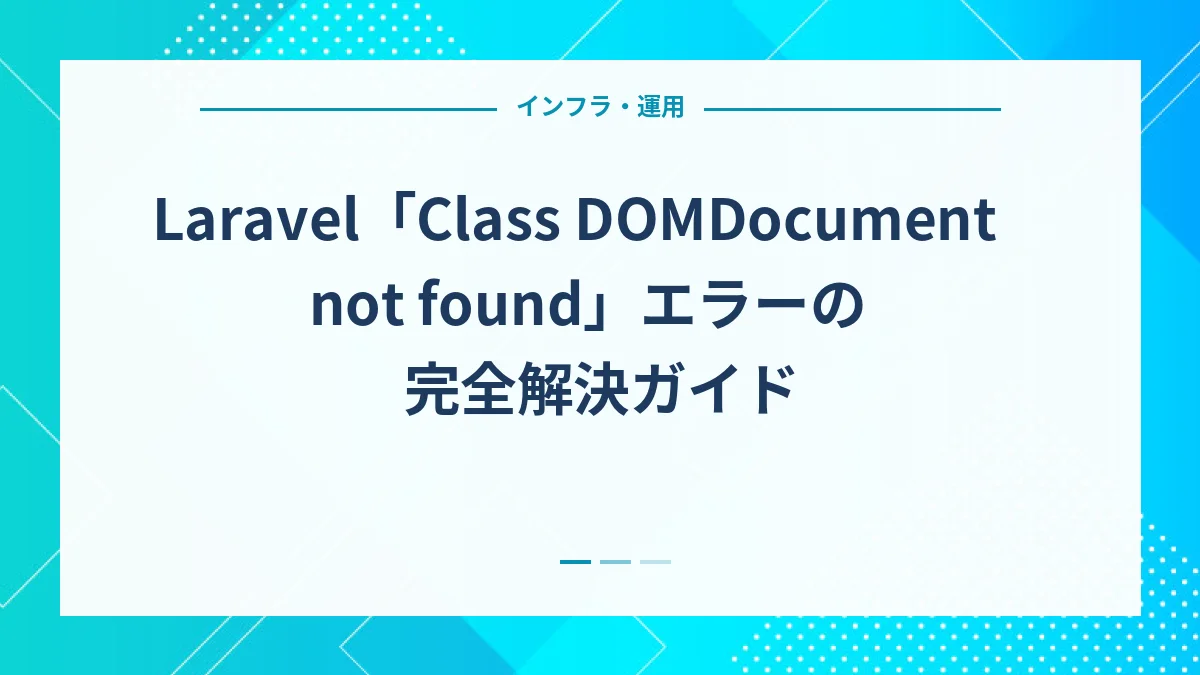 インフラ・運用

Laravel「Class DOMDocument not found」エラーの完全解決ガイド